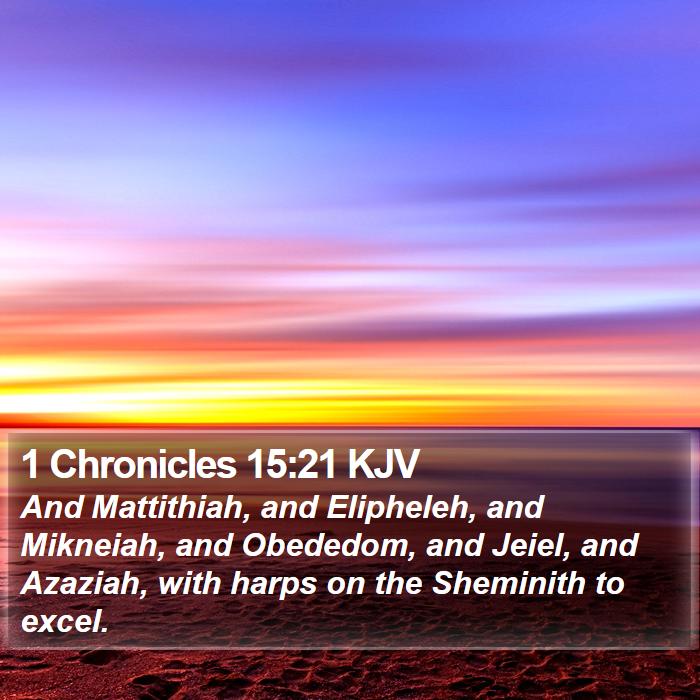 1 Chronicles 15:21 KJV
And Mattithiah, and Elipheleh, and Mikneiah, and Obededom, and Jeiel, and Azaziah, with harps on the Sheminith to excel.